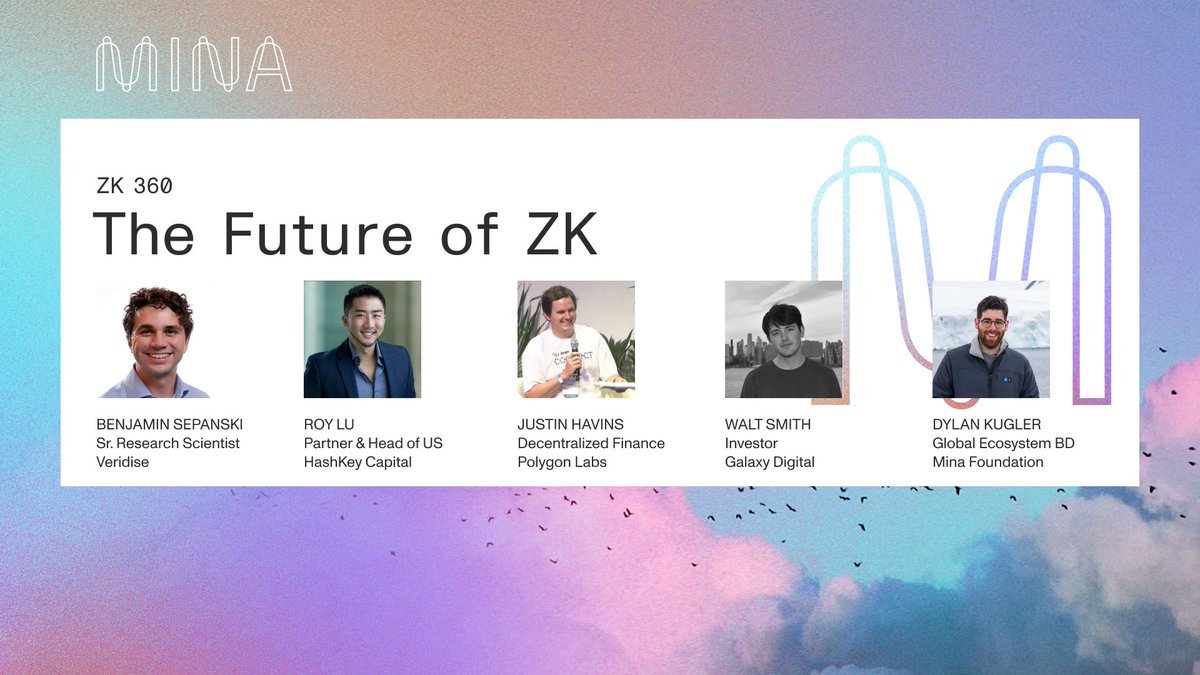 MINA

ZK 360

The Future of ZK

BENJAMIN SEPANSKI
Sr. Research Scientist
Veridise

ROY LU
Partner & Head of US
HashKey Capital

JUSTIN HAVINS
Decentralized Finance
Polygon Labs

WALT SMITH
Investor
Galaxy Digital

DYLAN KUGLER
Global Ecosystem BD
Mina Foundation